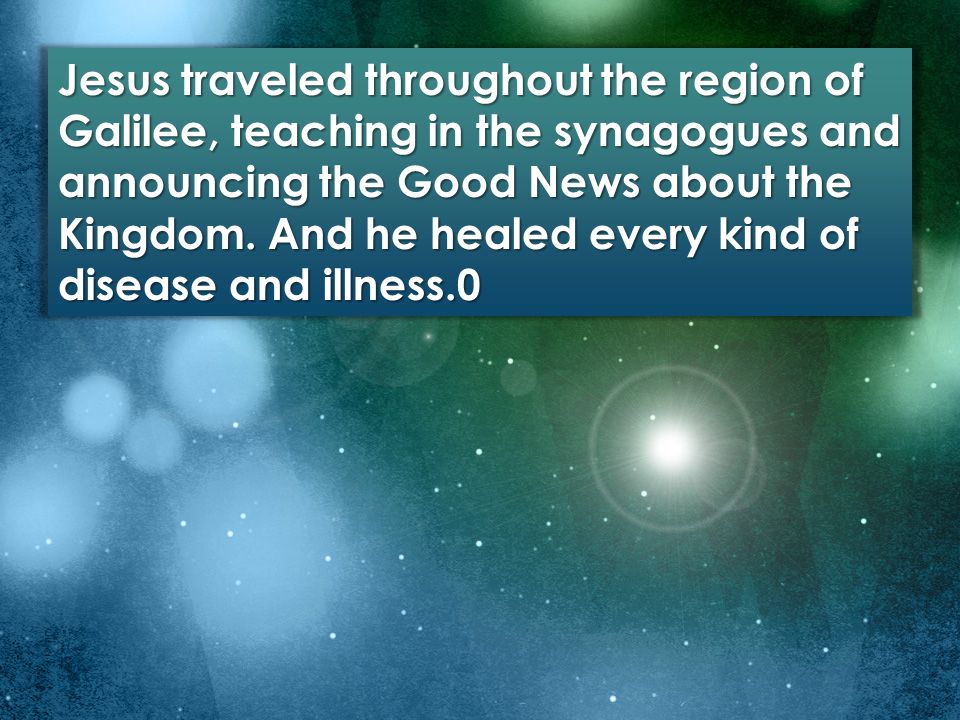 Jesus traveled throughout the region of Galilee, teaching in the synagogues and announcing the Good News about the Kingdom. And he healed every kind of disease and illness.0